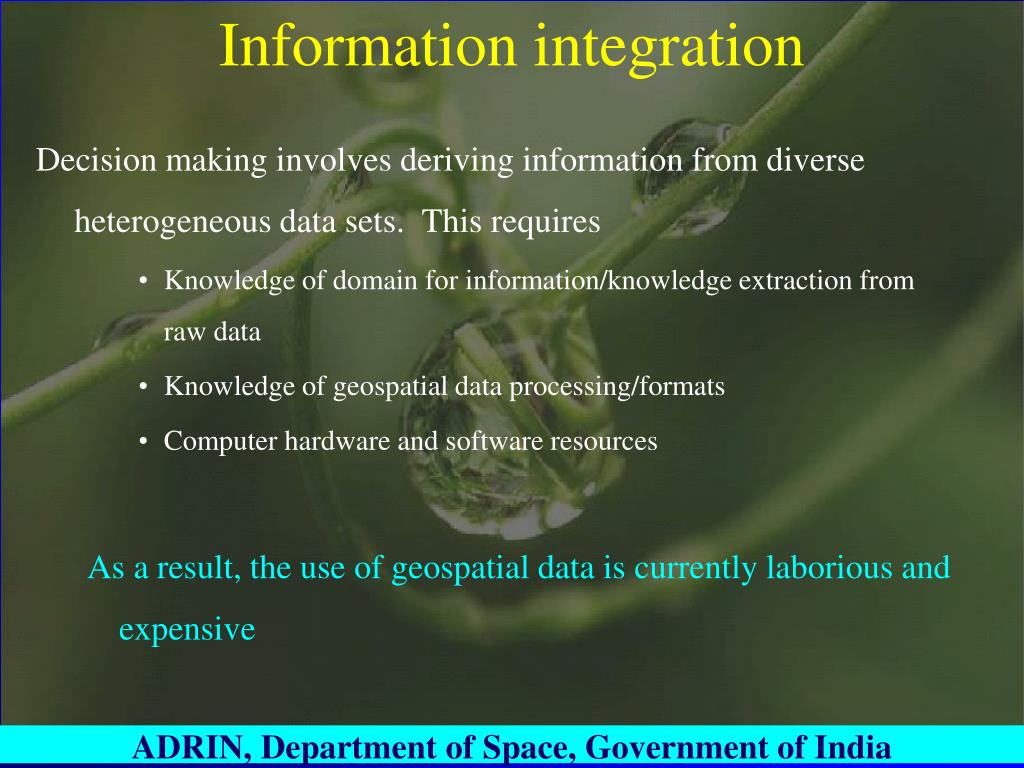 Information integration

Decision making involves deriving information from diverse heterogeneous data sets. This requires

• Knowledge of domain for information/knowledge extraction from raw data
• Knowledge of geospatial data processing/formats
• Computer hardware and software resources

As a result, the use of geospatial data is currently laborious and expensive

ADRIN, Department of Space, Government of India